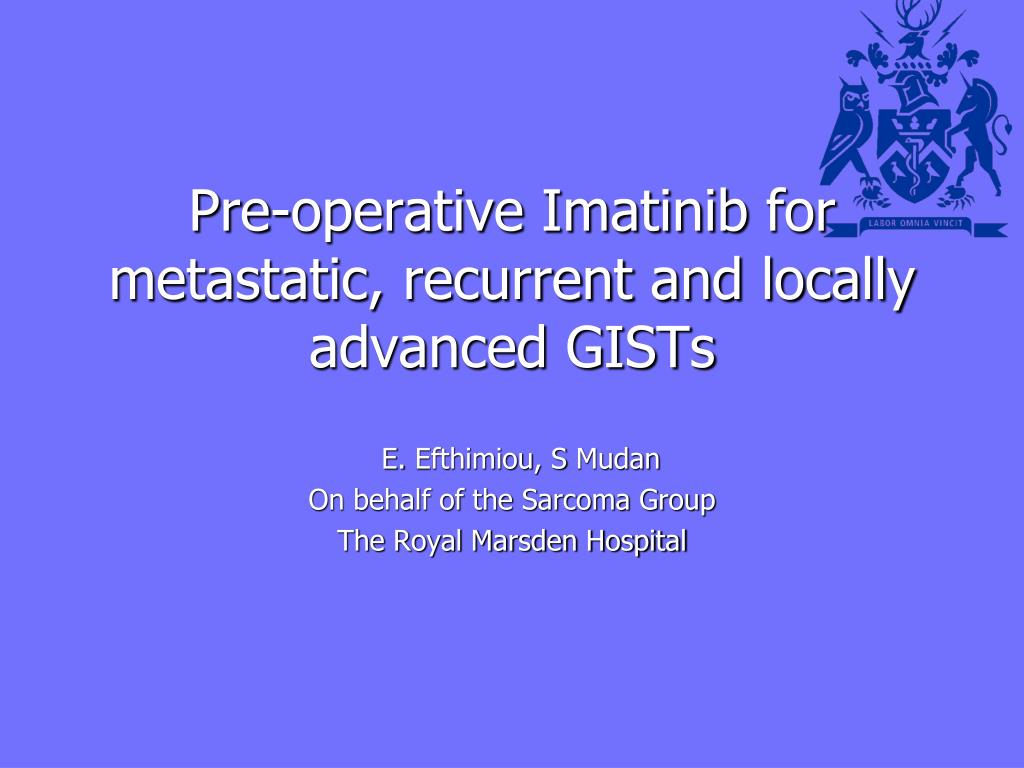 LABOR OMNIA VINCIT

Pre-operative Imatinib for metastatic, recurrent and locally advanced GISTs

E. Efthimiou, S Mudan
On behalf of the Sarcoma Group
The Royal Marsden Hospital